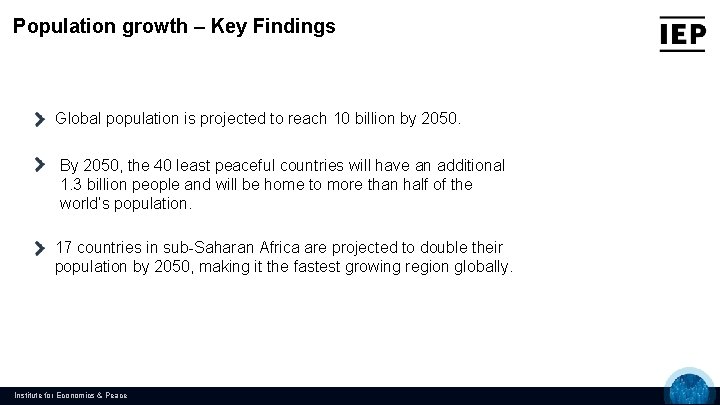 Population growth – Key Findings

IEP

Global population is projected to reach 10 billion by 2050.

By 2050, the 40 least peaceful countries will have an additional 1.3 billion people and will be home to more than half of the world's population.

17 countries in sub-Saharan Africa are projected to double their population by 2050, making it the fastest growing region globally.

Institute for Economics & Peace